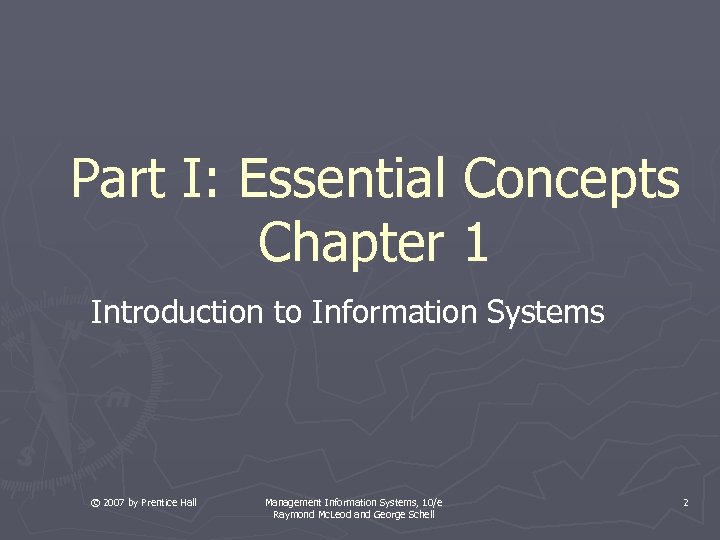 Part I: Essential Concepts
Chapter 1

Introduction to Information Systems

© 2007 by Prentice Hall

Management Information Systems, 10/e
Raymond McLeod and George Schell

2